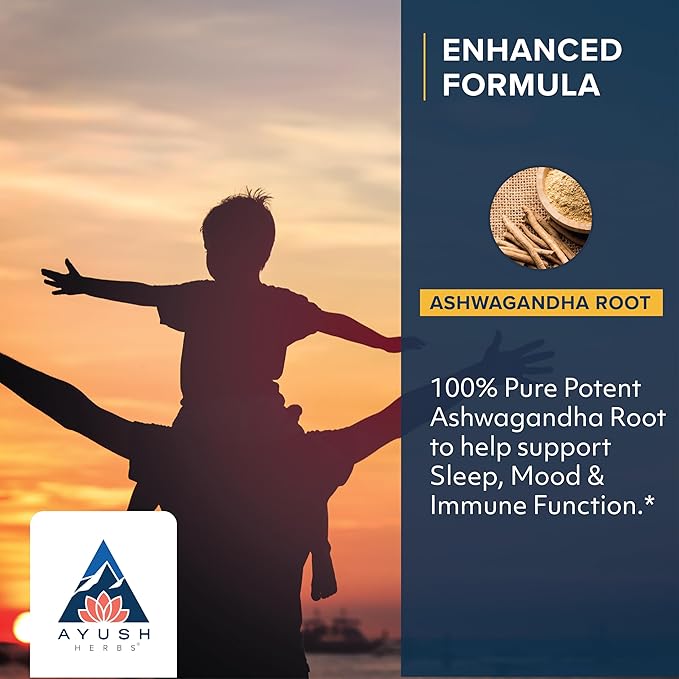 ENHANCED FORMULA

ASHWAGANDHA ROOT

100% Pure Potent Ashwagandha Root to help support Sleep, Mood & Immune Function.*

AYUSH HERBS®